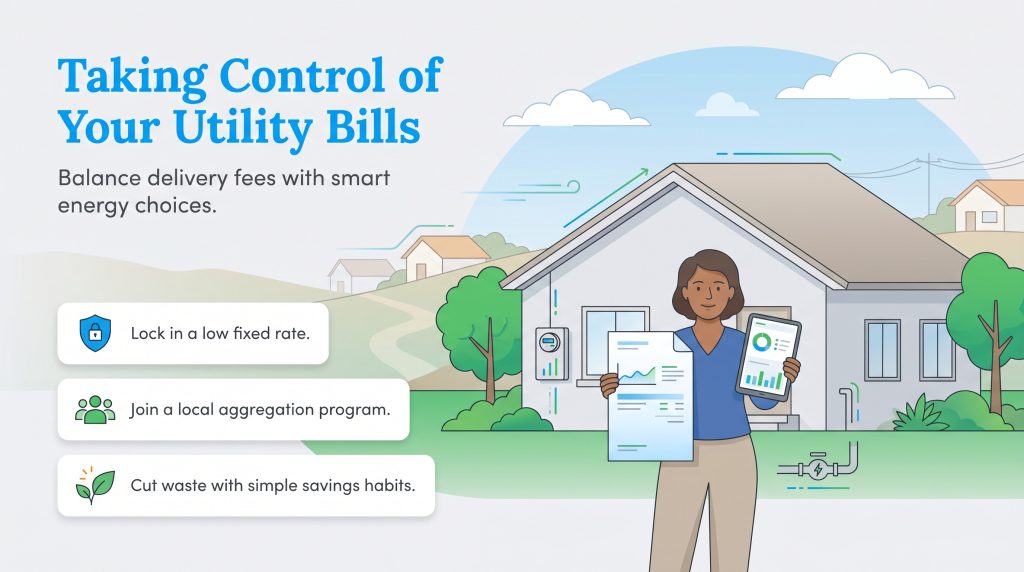 Taking Control of Your Utility Bills

Balance delivery fees with smart energy choices.

Lock in a low fixed rate.

Join a local aggregation program.

Cut waste with simple savings habits.